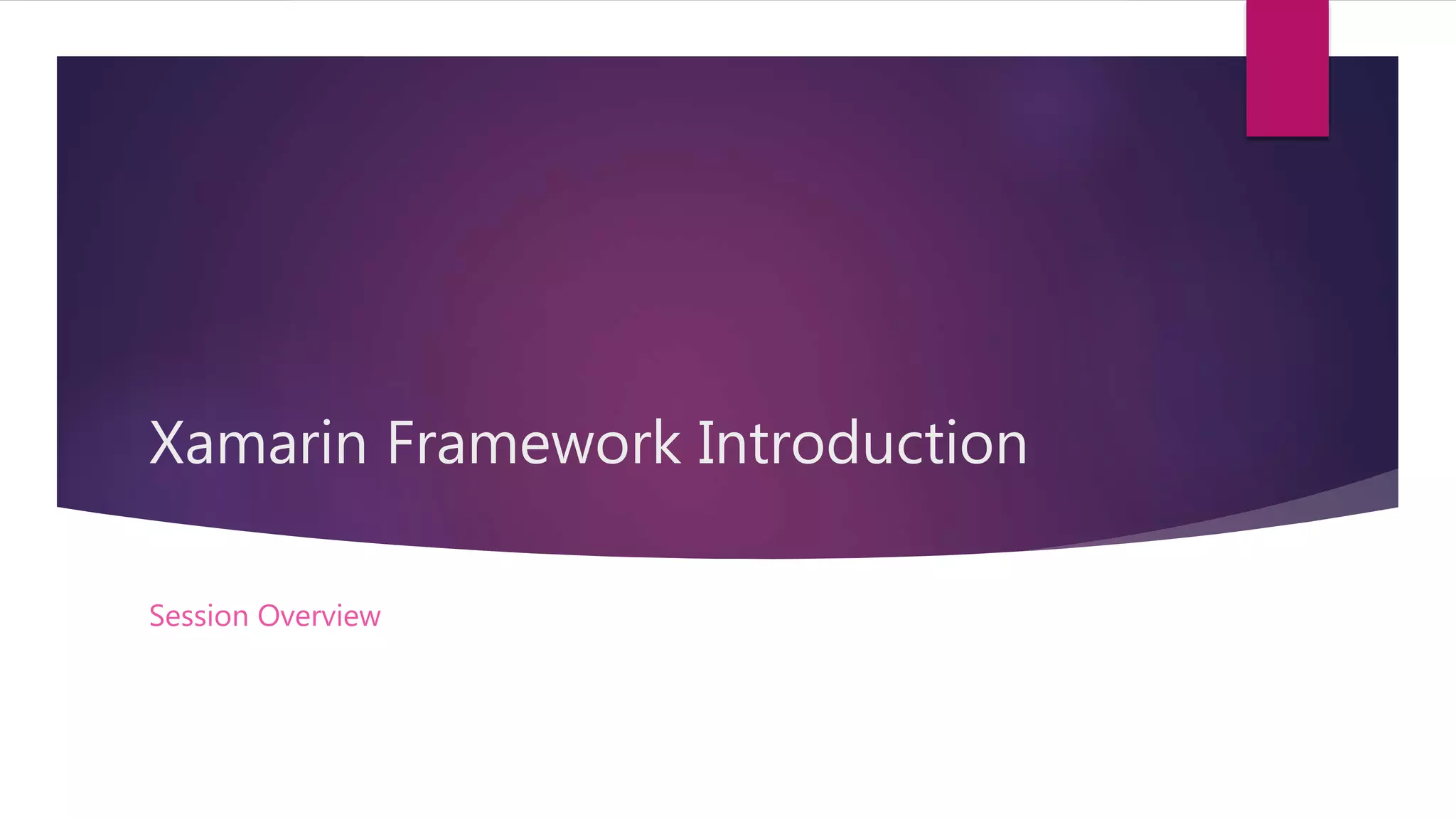 Xamarin Framework Introduction

Session Overview